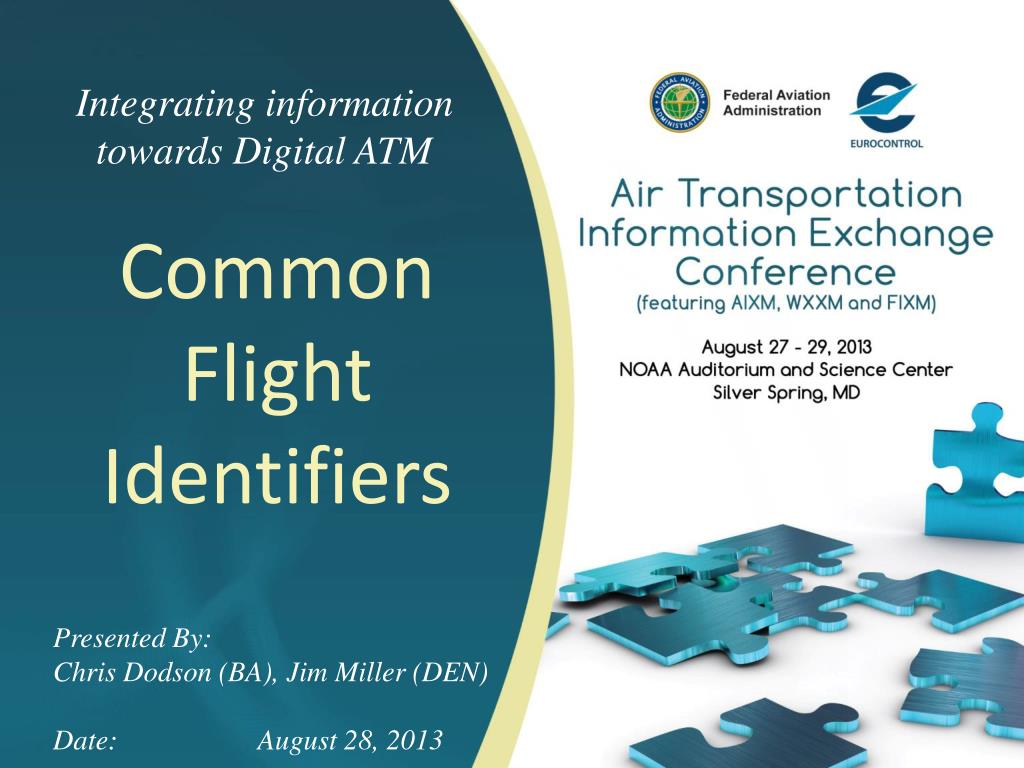 Integrating information towards Digital ATM

Common Flight Identifiers

Presented By:
Chris Dodson (BA), Jim Miller (DEN)

Date: August 28, 2013

FEDERAL AVIATION ADMINISTRATION

Federal Aviation Administration

EUROCONTROL

Air Transportation Information Exchange Conference
(featuring AIXM, WXXM and FIXM)

August 27 - 29, 2013
NOAA Auditorium and Science Center
Silver Spring, MD